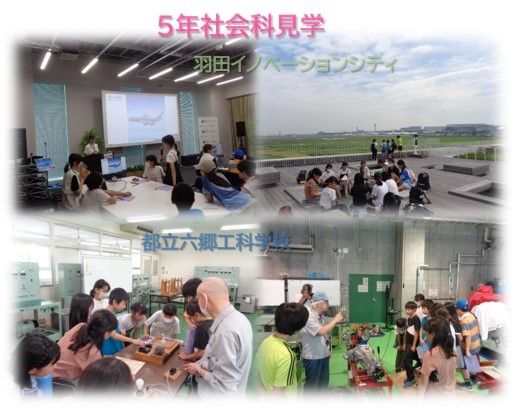 5年社会科見学

羽田イノベーションシティ

都立六郷工科学校